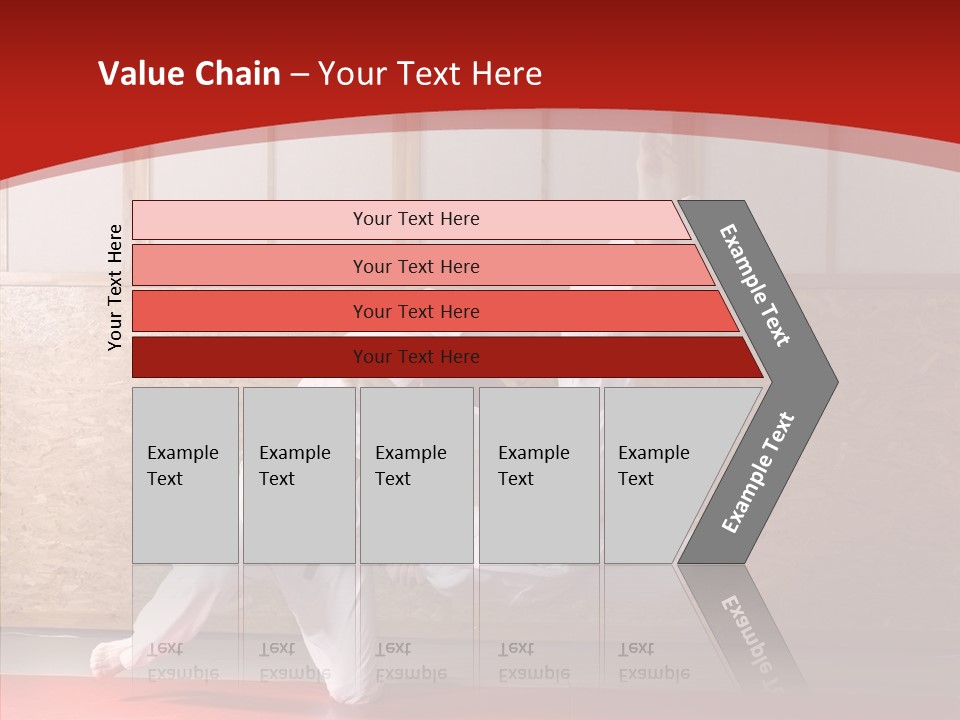 Value Chain – Your Text Here

Your Text Here

Your Text Here

Your Text Here

Your Text Here

Your Text Here

Example Text

Example Text

Example Text

Example Text

Example Text

Example Text

Example Text